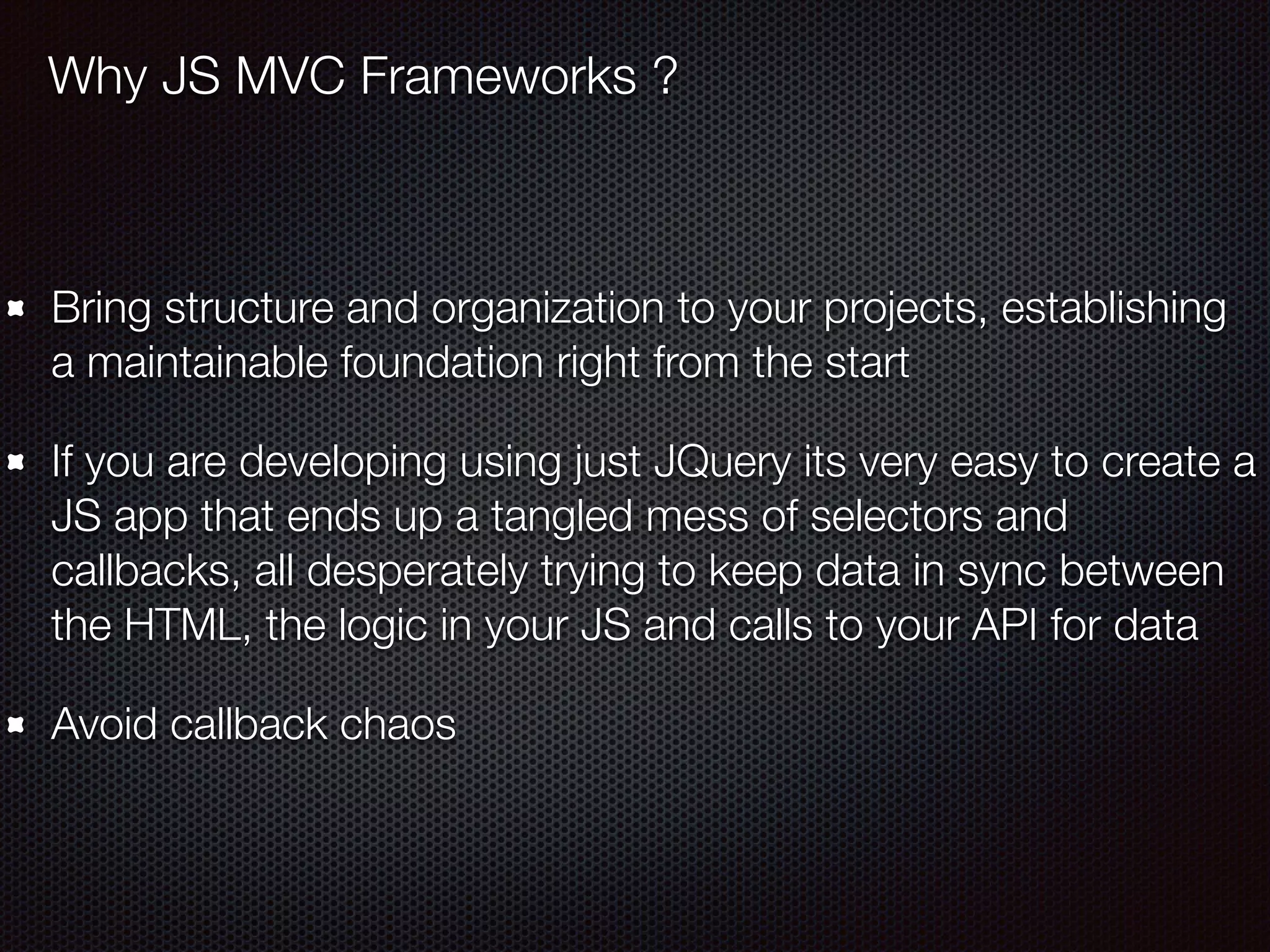 Why JS MVC Frameworks ?

- Bring structure and organization to your projects, establishing a maintainable foundation right from the start

- If you are developing using just JQuery its very easy to create a JS app that ends up a tangled mess of selectors and callbacks, all desperately trying to keep data in sync between the HTML, the logic in your JS and calls to your API for data

- Avoid callback chaos